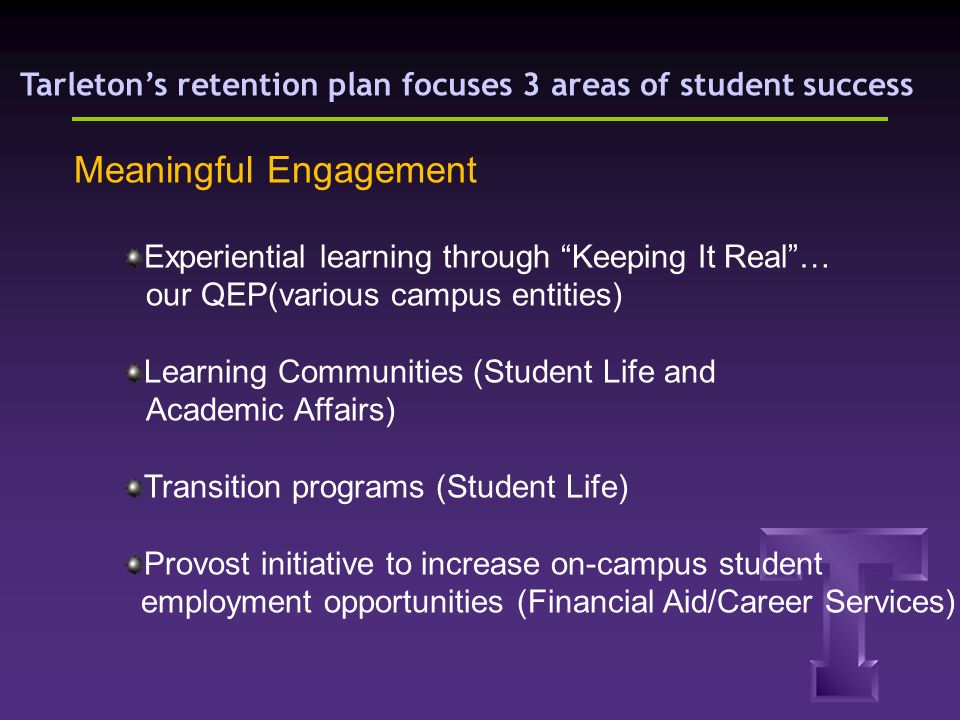 Tarleton's retention plan focuses 3 areas of student success

Meaningful Engagement

Experiential learning through "Keeping It Real"… our QEP(various campus entities)

Learning Communities (Student Life and Academic Affairs)

Transition programs (Student Life)

Provost initiative to increase on-campus student employment opportunities (Financial Aid/Career Services)

T